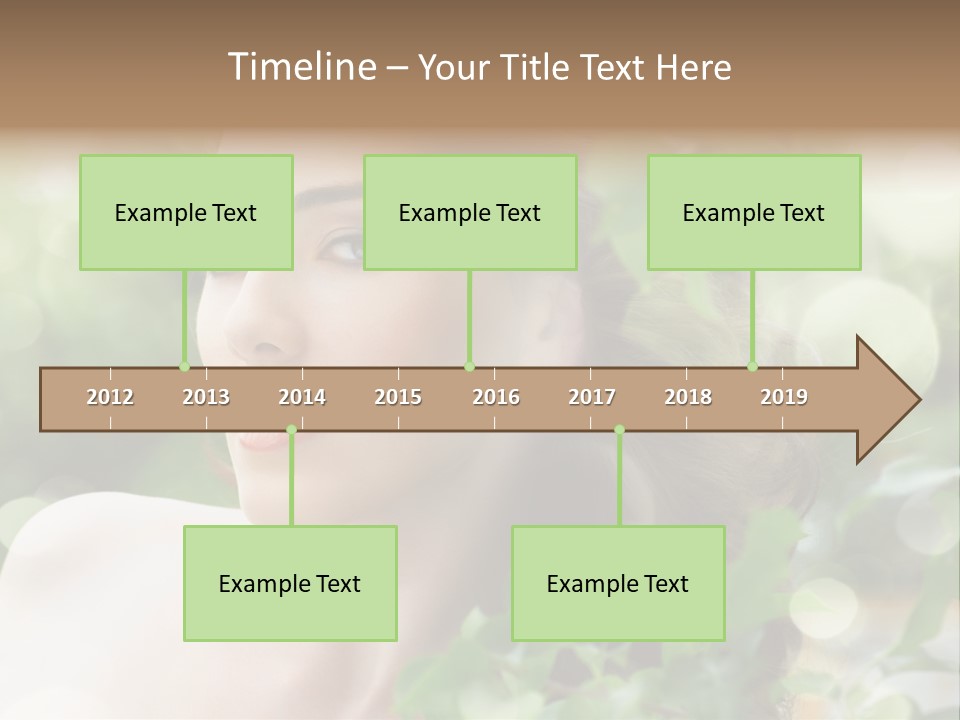 Timeline – Your Title Text Here

Example Text

Example Text

Example Text

2012 2013 2014 2015 2016 2017 2018 2019

Example Text

Example Text